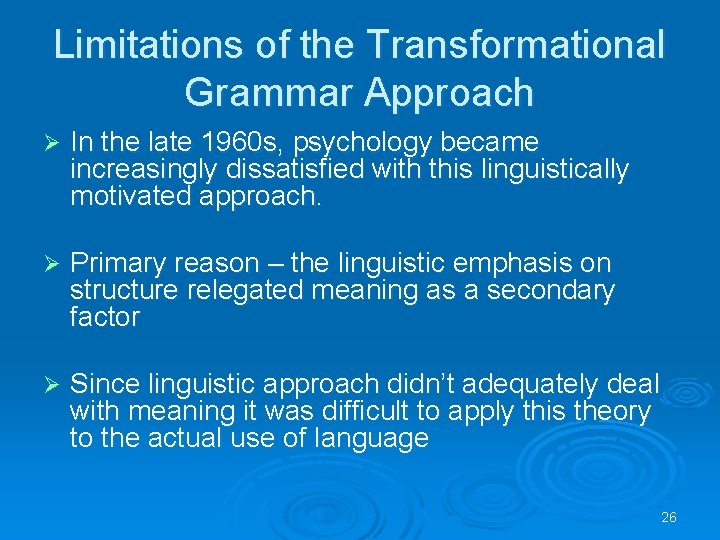 Limitations of the Transformational Grammar Approach

➢ In the late 1960s, psychology became increasingly dissatisfied with this linguistically motivated approach.

➢ Primary reason – the linguistic emphasis on structure relegated meaning as a secondary factor

➢ Since linguistic approach didn't adequately deal with meaning it was difficult to apply this theory to the actual use of language

26